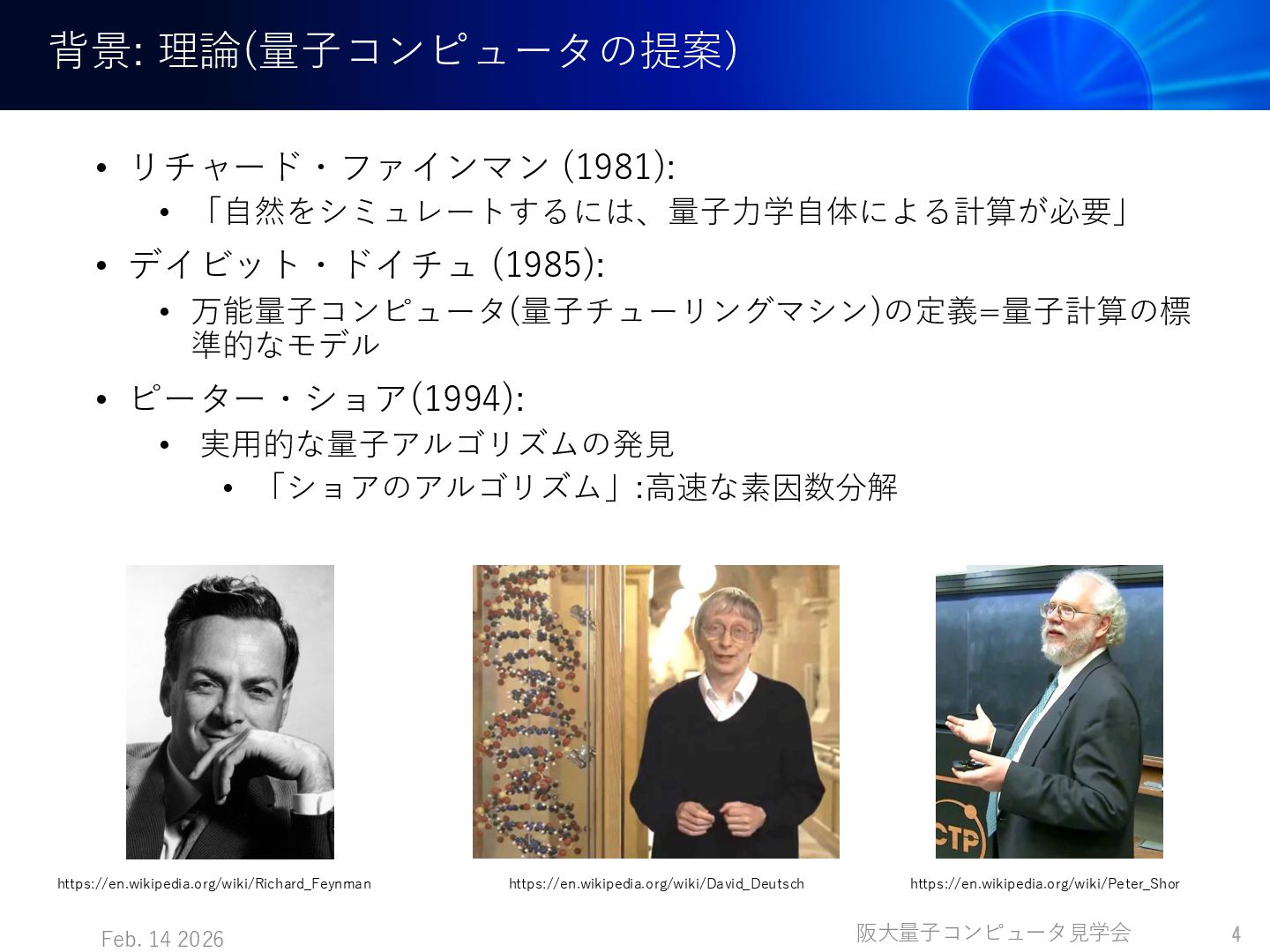 背景: 理論(量子コンピュータの提案)

• リチャード・ファインマン (1981):
  • 「自然をシミュレートするには、量子力学自体による計算が必要」
• デイビット・ドイチュ (1985):
  • 万能量子コンピュータ(量子チューリングマシン)の定義=量子計算の標準的なモデル
• ピーター・ショア(1994):
  • 実用的な量子アルゴリズムの発見
    • 「ショアのアルゴリズム」:高速な素因数分解

CTP

https://en.wikipedia.org/wiki/Richard_Feynman
https://en.wikipedia.org/wiki/David_Deutsch
https://en.wikipedia.org/wiki/Peter_Shor

Feb. 14 2026
阪大量子コンピュータ見学会
4